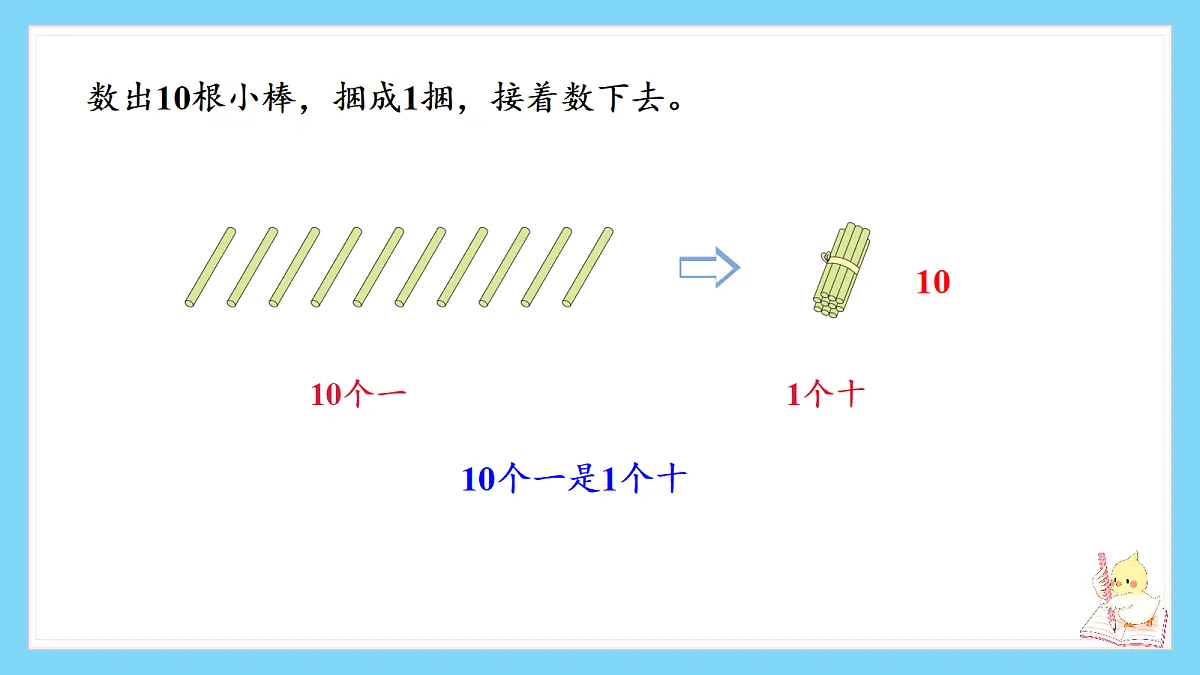 数出10根小棒，捆成1捆，接着数下去。

10

10个一

1个十

10个一是1个十